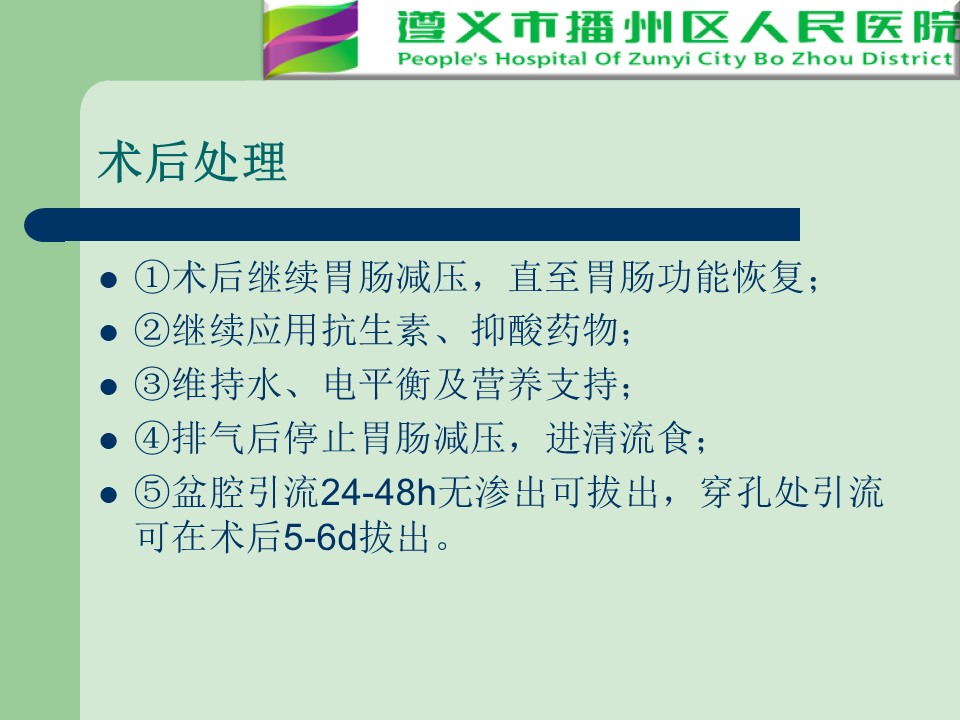 遵义市播州区人民医院
People's Hospital Of Zunyi City Bo Zhou District

术后处理

- ①术后继续胃肠减压，直至胃肠功能恢复；
- ②继续应用抗生素、抑酸药物；
- ③维持水、电平衡及营养支持；
- ④排气后停止胃肠减压，进清流食；
- ⑤盆腔引流24-48h无渗出可拔出，穿孔处引流可在术后5-6d拔出。